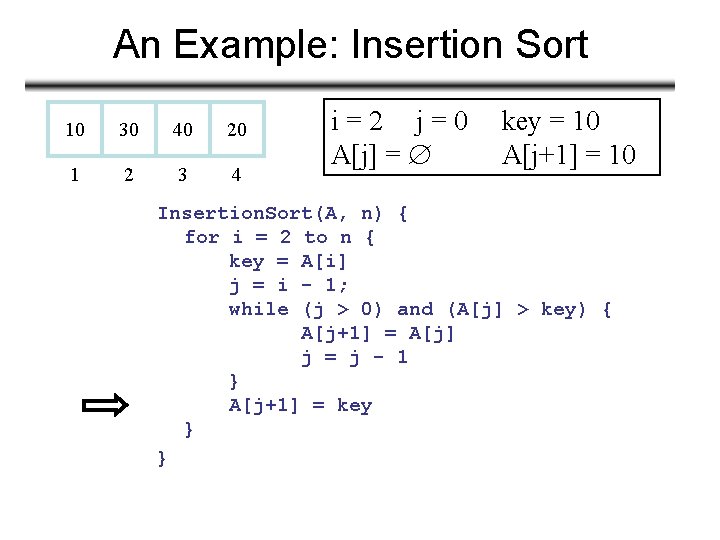 An Example: Insertion Sort

| 10 | 30 | 40 | 20 |
|---|---|---|---|
| 1 | 2 | 3 | 4 |

i = 2 j = 0 key = 10
A[j] = $\varnothing$ A[j+1] = 10

InsertionSort(A, n) {
for i = 2 to n {
key = A[i]
j = i - 1;
while (j > 0) and (A[j] > key) {
A[j+1] = A[j]
j = j - 1
}
A[j+1] = key
}
}